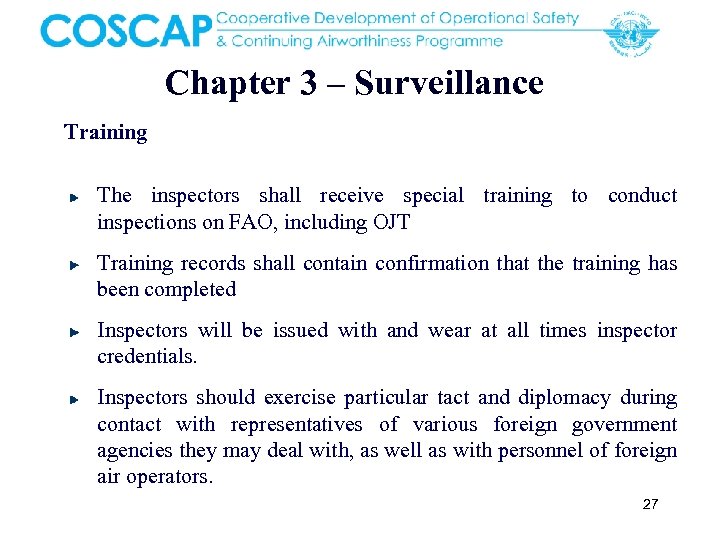 COSCAP Cooperative Development of Operational Safety & Continuing Airworthiness Programme

Chapter 3 – Surveillance

Training

The inspectors shall receive special training to conduct inspections on FAO, including OJT

Training records shall contain confirmation that the training has been completed

Inspectors will be issued with and wear at all times inspector credentials.

Inspectors should exercise particular tact and diplomacy during contact with representatives of various foreign government agencies they may deal with, as well as with personnel of foreign air operators.

27